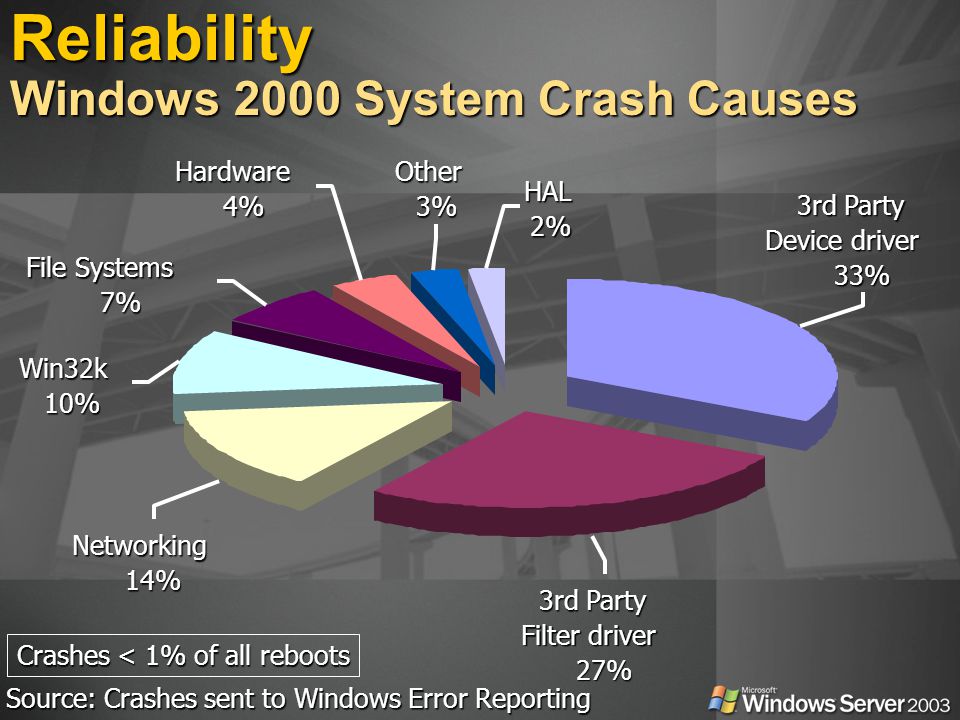 Reliability
Windows 2000 System Crash Causes

Hardware
4%

Other
3%

HAL
2%

3rd Party
Device driver
33%

File Systems
7%

Win32k
10%

Networking
14%

3rd Party
Filter driver
27%

Crashes < 1% of all reboots

Source: Crashes sent to Windows Error Reporting

Microsoft Windows Server 2003